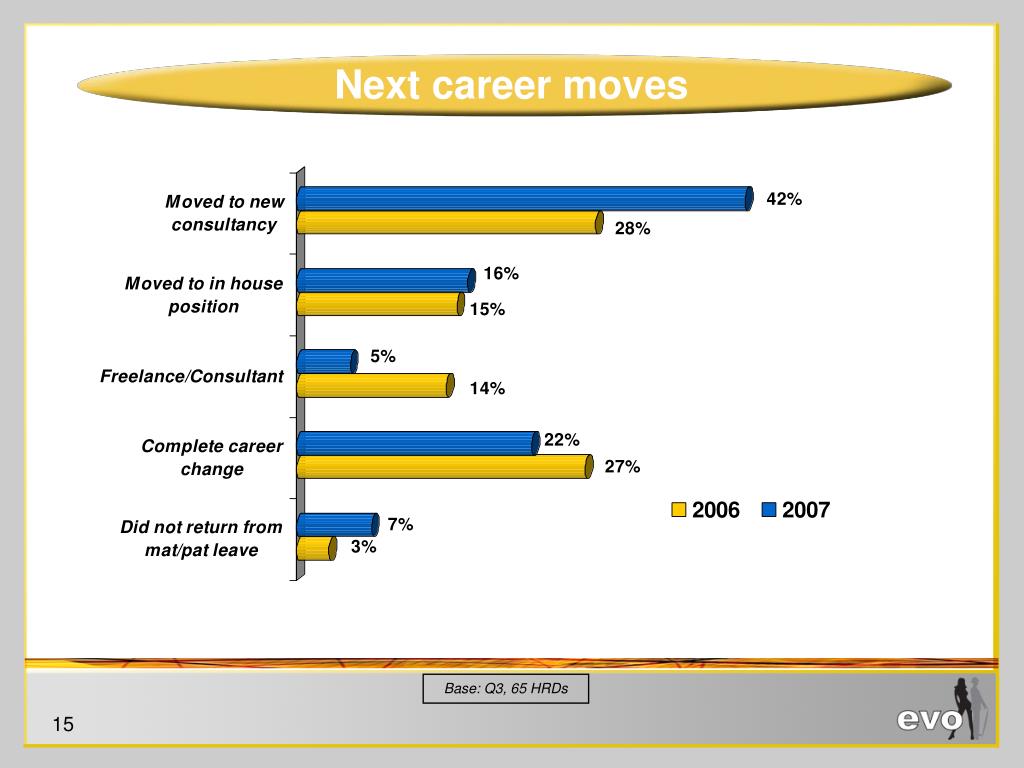 Next career moves

Moved to new consultancy
42%
28%

Moved to in house position
16%
15%

Freelance/Consultant
5%
14%

Complete career change
22%
27%

Did not return from mat/pat leave
7%
3%

2006
2007

Base: Q3, 65 HRDs

15

evo